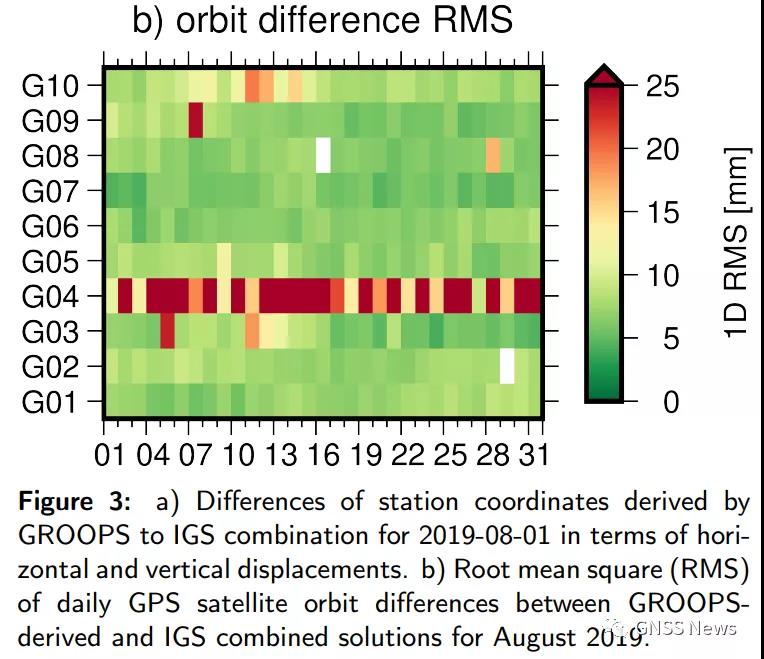 b) orbit difference RMS

G10
G09
G08
G07
G06
G05
G04
G03
G02
G01

01 04 07 10 13 16 19 22 25 28 31

25
20
15
10
5
0

1D RMS [mm]

**Figure 3:** a) Differences of station coordinates derived by GROOPS to IGS combination for 2019-08-01 in terms of horizontal and vertical displacements. b) Root mean square (RMS) of daily GPS satellite orbit differences between GROOPS-derived and IGS combined solutions for August 2019.

GNSS News